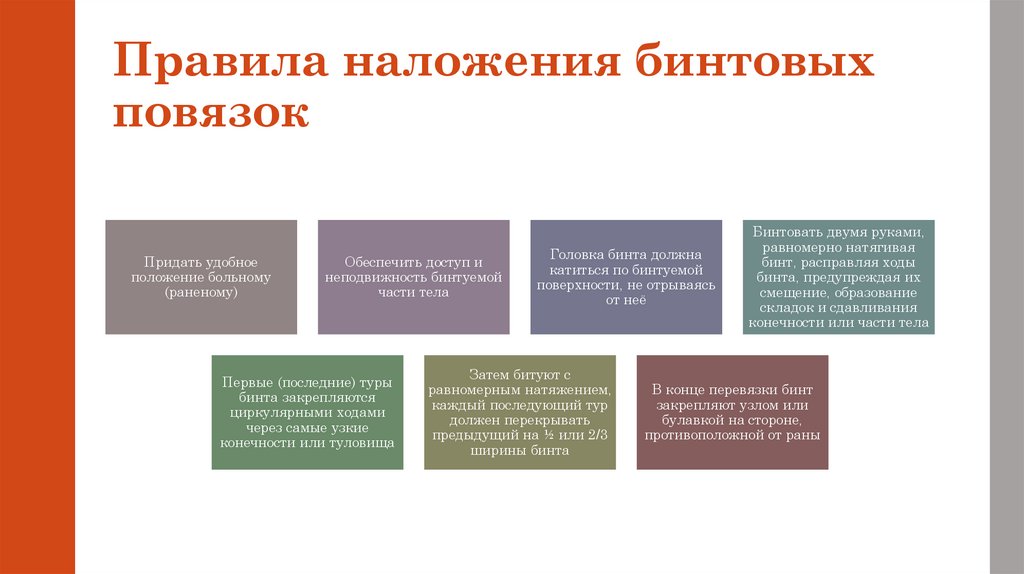 Правила наложения бинтовых повязок

Придать удобное положение больному (раненому)

Обеспечить доступ и неподвижность бинтуемой части тела

Головка бинта должна катиться по бинтуемой поверхности, не отрываясь от неё

Бинтовать двумя руками, равномерно натягивая бинт, расправляя ходы бинта, предупреждая их смещение, образование складок и сдавливания конечности или части тела

Первые (последние) туры бинта закрепляются циркулярными ходами через самые узкие конечности или туловища

Затем битуют с равномерным натяжением, каждый последующий тур должен перекрывать предыдущий на ½ или 2/3 ширины бинта

В конце перевязки бинт закрепляют узлом или булавкой на стороне, противоположной от раны